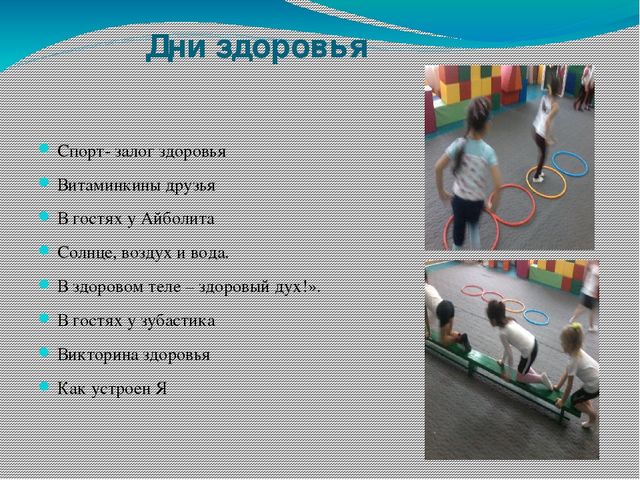 Дни здоровья

Спорт- залог здоровья
Витаминкины друзья
В гостях у Айболита
Солнце, воздух и вода.
В здоровом теле – здоровый дух!».
В гостях у зубастика
Викторина здоровья
Как устроен Я